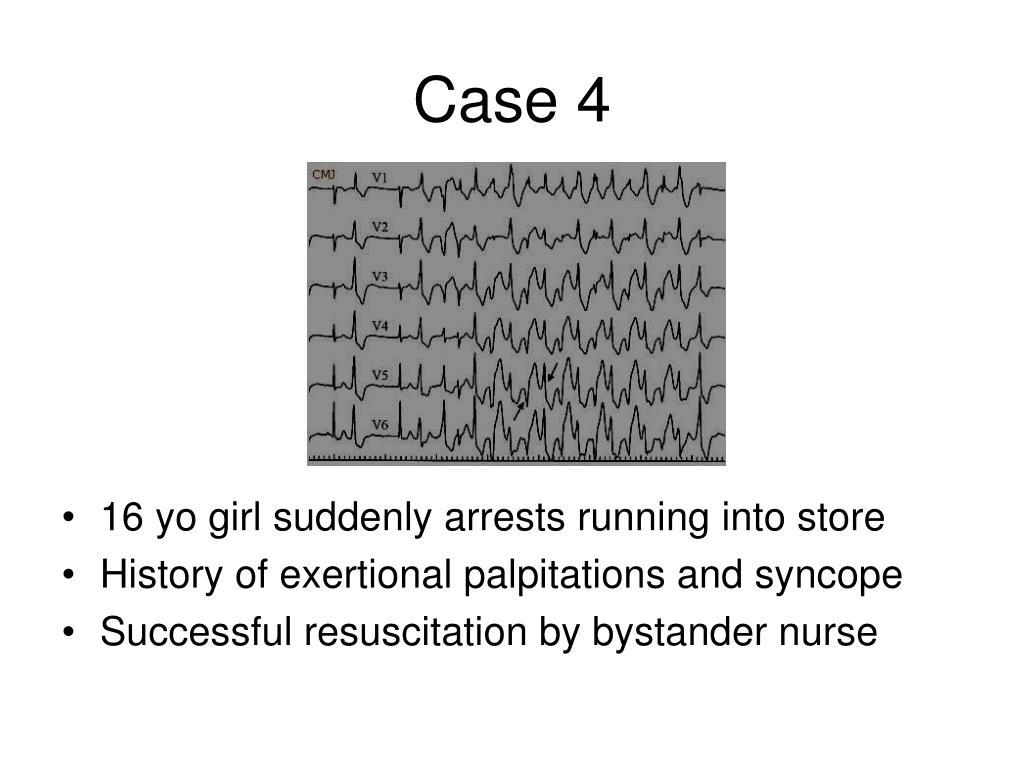 Case 4

CMJ V1

V2

V3

V4

V5

V6

• 16 yo girl suddenly arrests running into store
• History of exertional palpitations and syncope
• Successful resuscitation by bystander nurse